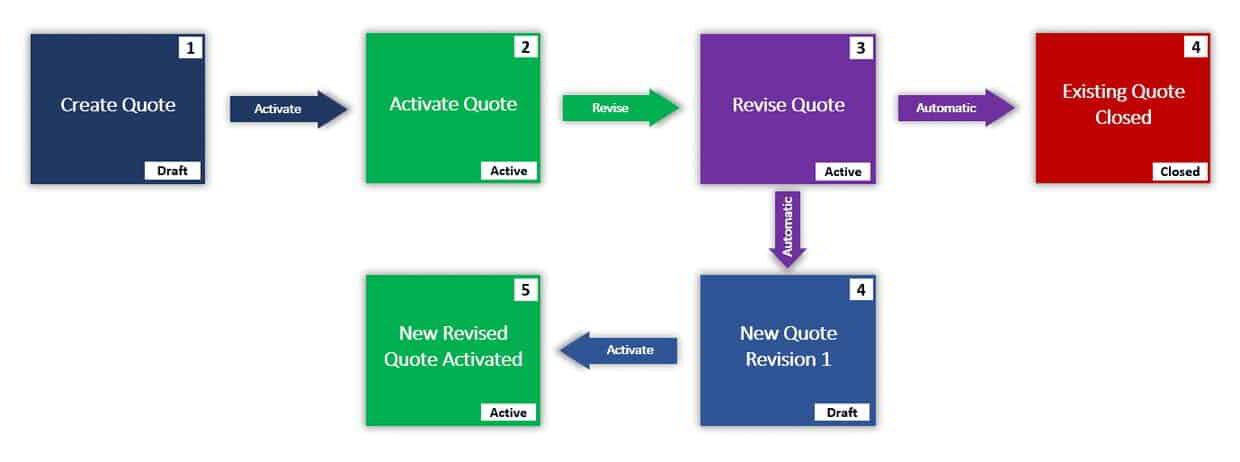 1
Create Quote
Draft

Activate

2
Activate Quote
Active

Revise

3
Revise Quote
Active

Automatic

4
Existing Quote Closed
Closed

Automatic

4
New Quote Revision 1
Draft

Activate

5
New Revised Quote Activated
Active